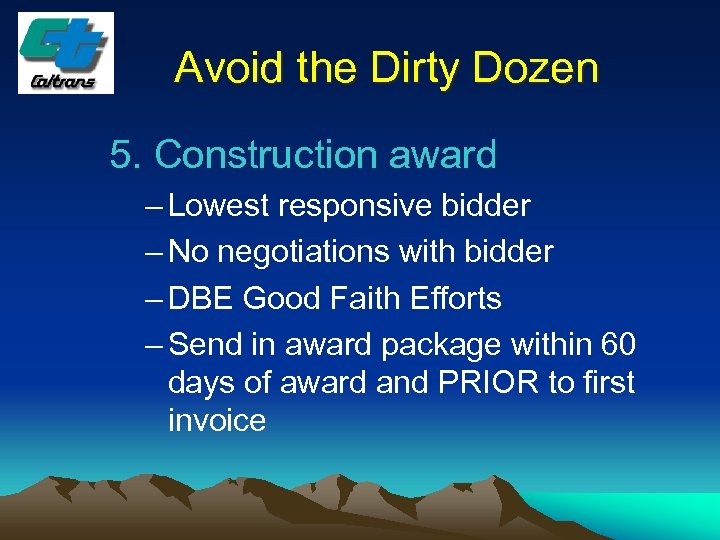 Caltrans

Avoid the Dirty Dozen

5. Construction award

– Lowest responsive bidder
– No negotiations with bidder
– DBE Good Faith Efforts
– Send in award package within 60 days of award and PRIOR to first invoice